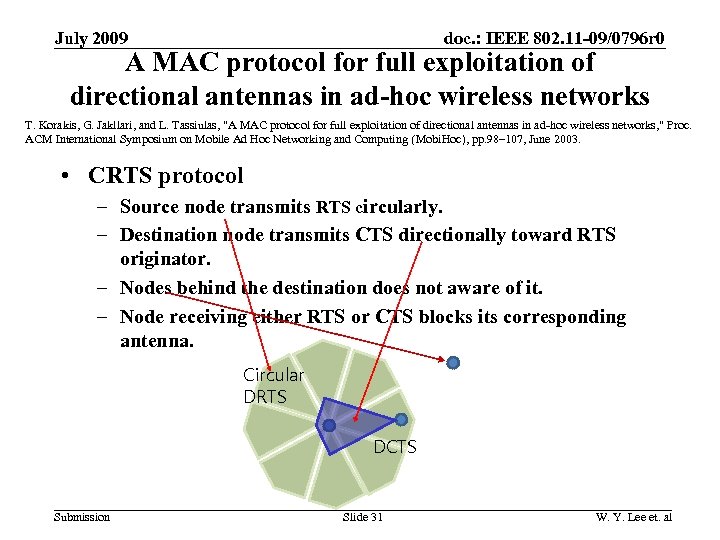 July 2009

doc.: IEEE 802.11-09/0796r0

A MAC protocol for full exploitation of directional antennas in ad-hoc wireless networks

T. Korakis, G. Jakllari, and L. Tassiulas, "A MAC protocol for full exploitation of directional antennas in ad-hoc wireless networks," Proc. ACM International Symposium on Mobile Ad Hoc Networking and Computing (MobiHoc), pp.98–107, June 2003.

• CRTS protocol
– Source node transmits RTS circularly.
– Destination node transmits CTS directionally toward RTS originator.
– Nodes behind the destination does not aware of it.
– Node receiving either RTS or CTS blocks its corresponding antenna.

Circular DRTS

DCTS

Submission

Slide 31

W. Y. Lee et. al